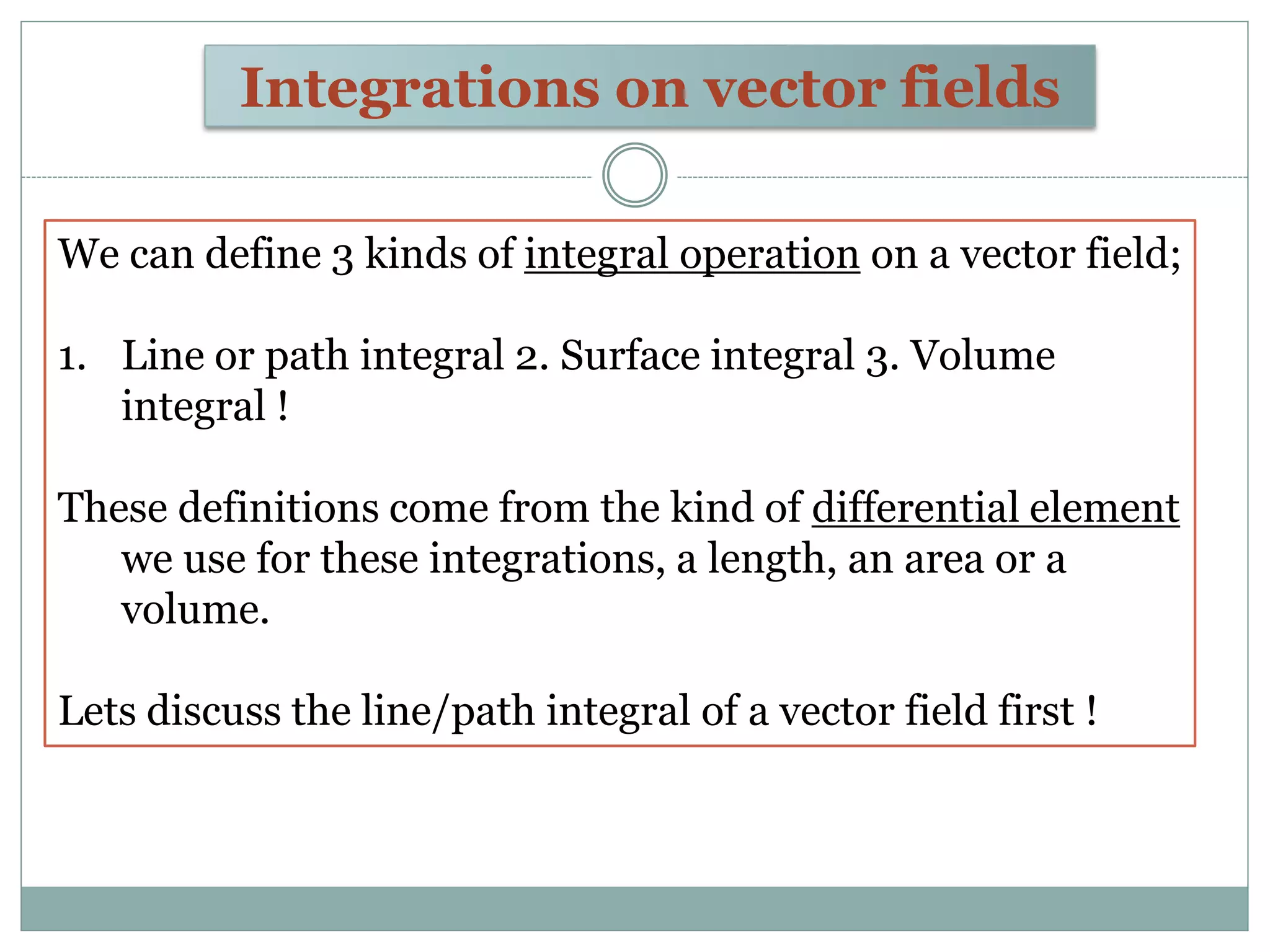 Integrations on vector fields

We can define 3 kinds of integral operation on a vector field;

1. Line or path integral 2. Surface integral 3. Volume integral !

These definitions come from the kind of differential element we use for these integrations, a length, an area or a volume.

Lets discuss the line/path integral of a vector field first !